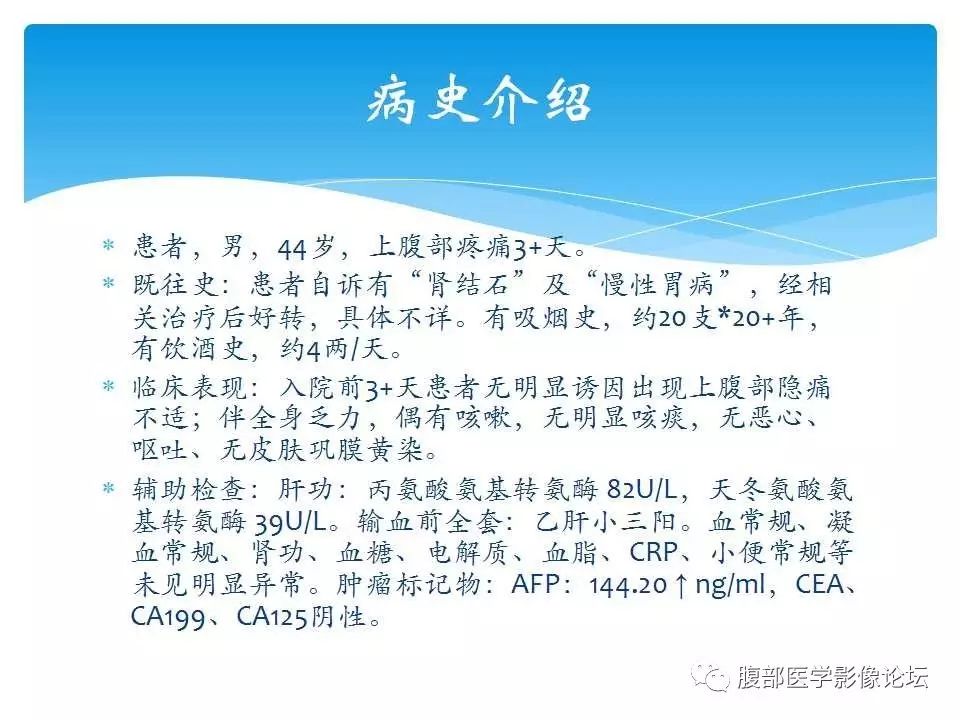 病史介绍

* 患者，男，44岁，上腹部疼痛3+天。
* 既往史：患者自诉有“肾结石”及“慢性胃病”，经相关治疗后好转，具体不详。有吸烟史，约20支*20+年，有饮酒史，约4两/天。
* 临床表现：入院前3+天患者无明显诱因出现上腹部隐痛不适；伴全身乏力，偶有咳嗽，无明显咳痰，无恶心、呕吐、无皮肤巩膜黄染。
* 辅助检查：肝功：丙氨酸氨基转氨酶 82U/L，天冬氨酸氨基转氨酶 39U/L。输血前全套：乙肝小三阳。血常规、凝血常规、肾功、血糖、电解质、血脂、CRP、小便常规等未见明显异常。肿瘤标记物：AFP：144.20↑ng/ml，CEA、CA199、CA125阴性。

腹部医学影像论坛